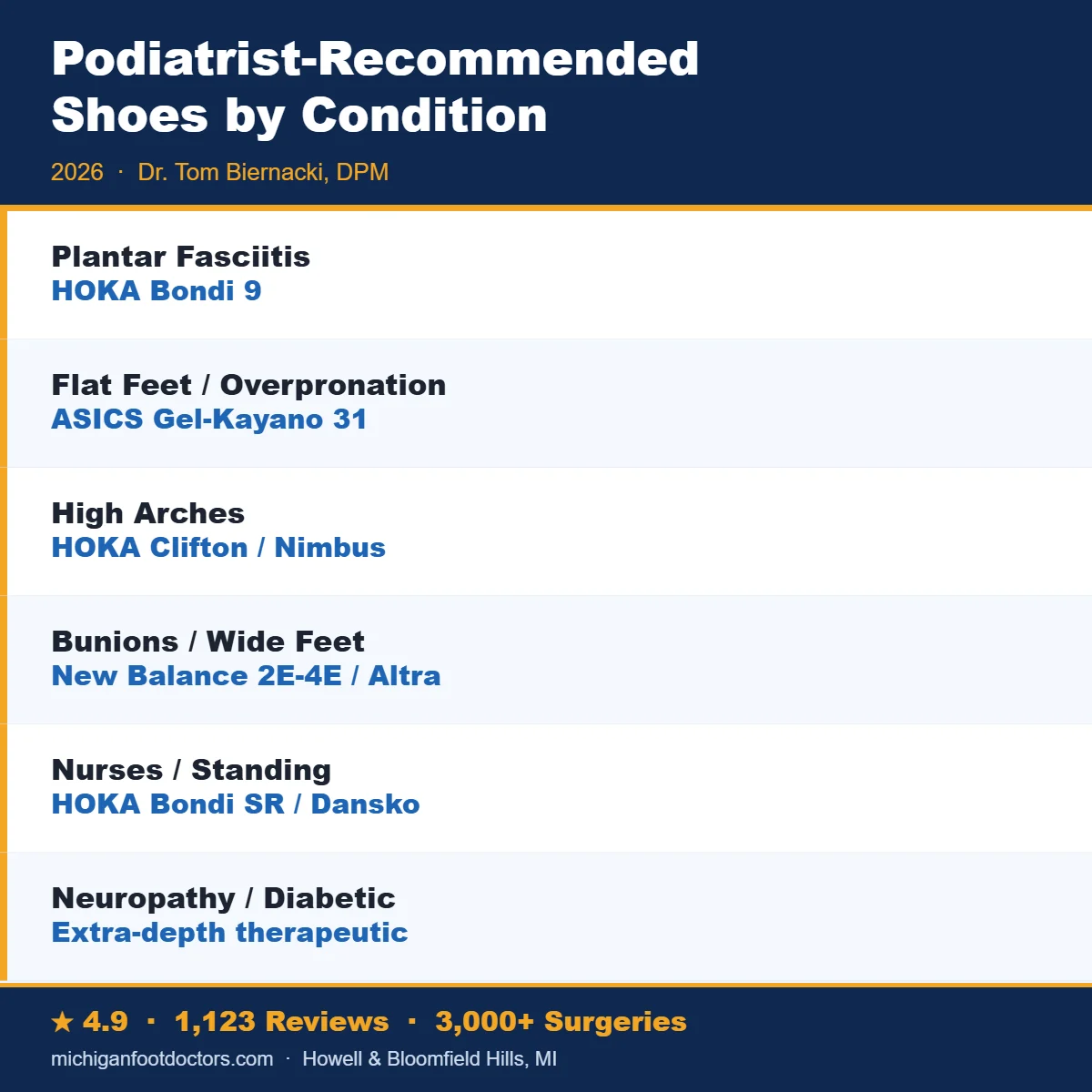 Podiatrist-Recommended Shoes by Condition

2026 · Dr. Tom Biernacki, DPM

Plantar Fasciitis
HOKA Bondi 9

Flat Feet / Overpronation
ASICS Gel-Kayano 31

High Arches
HOKA Clifton / Nimbus

Bunions / Wide Feet
New Balance 2E-4E / Altra

Nurses / Standing
HOKA Bondi SR / Dansko

Neuropathy / Diabetic
Extra-depth therapeutic

★ 4.9 · 1,123 Reviews · 3,000+ Surgeries

michiganfootdoctors.com · Howell & Bloomfield Hills, MI